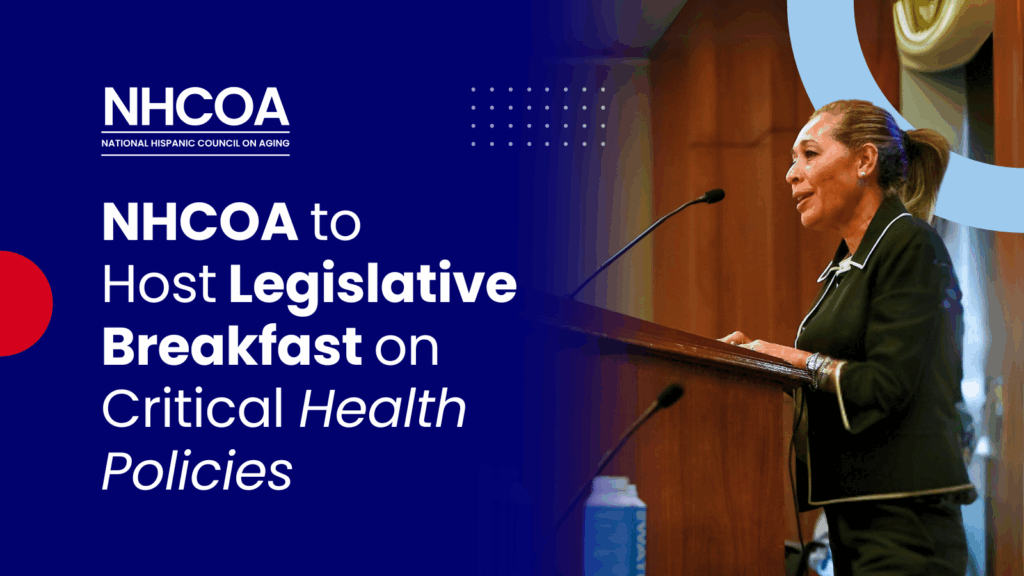 NHCOA
NATIONAL HISPANIC COUNCIL ON AGING

NHCOA to Host Legislative Breakfast on Critical Health Policies